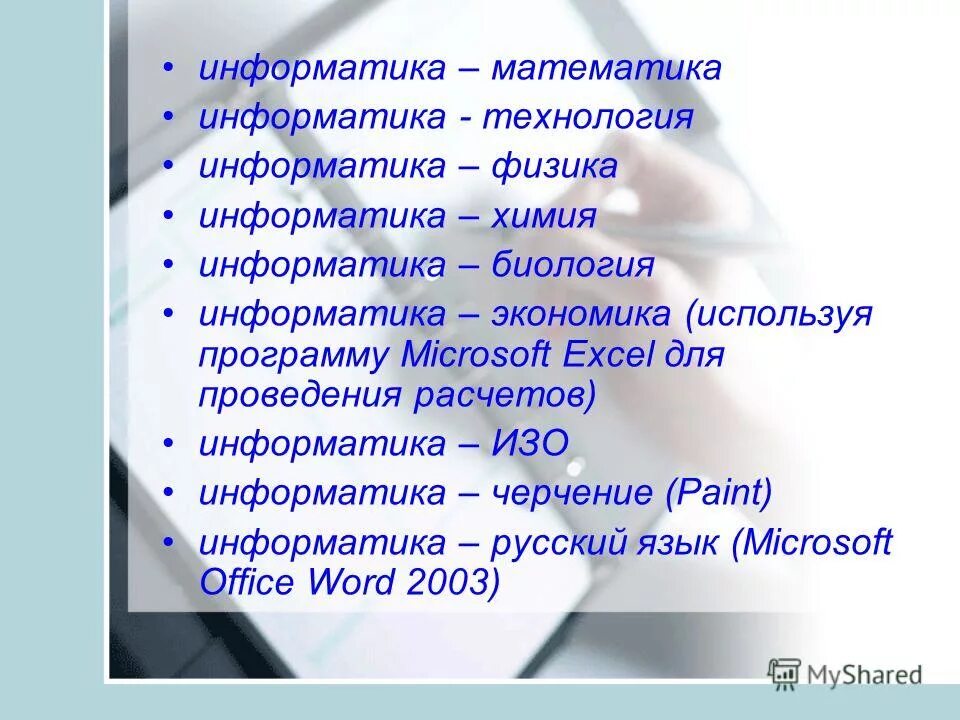 • информатика – математика
• информатика - технология
• информатика – физика
• информатика – химия
• информатика – биология
• информатика – экономика (используя программу Microsoft Excel для проведения расчетов)
• информатика – ИЗО
• информатика – черчение (Paint)
• информатика – русский язык (Microsoft Office Word 2003)

MyShared